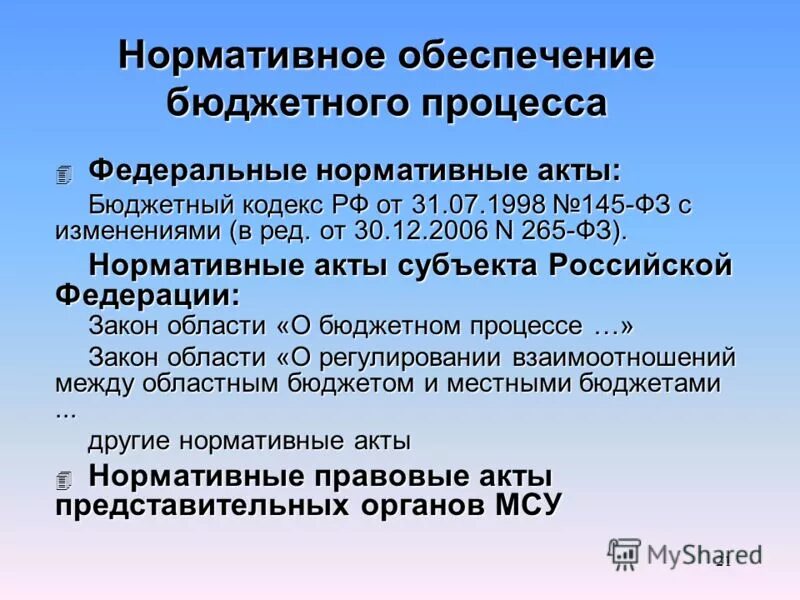 Нормативное обеспечение бюджетного процесса

Федеральные нормативные акты:

Бюджетный кодекс РФ от 31.07.1998 №145-ФЗ с изменениями (в ред. от 30.12.2006 N 265-ФЗ).

Нормативные акты субъекта Российской Федерации:

Закон области «О бюджетном процессе …»

Закон области «О регулировании взаимоотношений между областным бюджетом и местными бюджетами ...

другие нормативные акты

Нормативные правовые акты представительных органов МСУ

MyShared

21